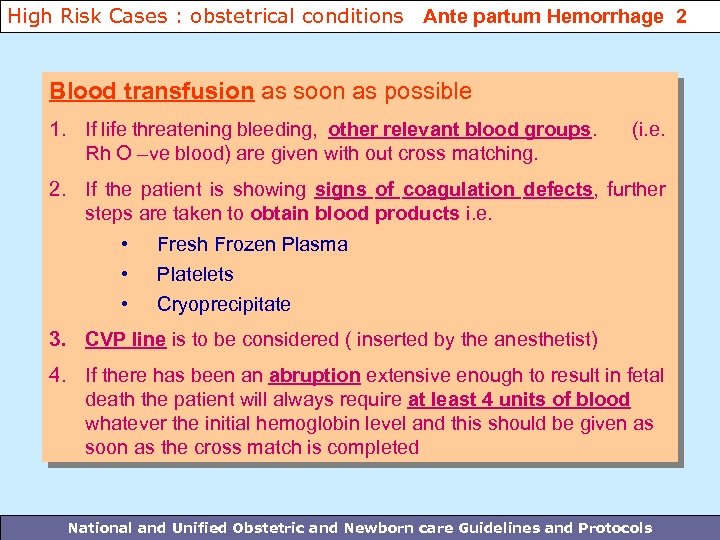 High Risk Cases : obstetrical conditions Ante partum Hemorrhage 2

Blood transfusion as soon as possible

1. If life threatening bleeding, other relevant blood groups. (i.e. Rh O –ve blood) are given with out cross matching.

2. If the patient is showing signs of coagulation defects, further steps are taken to obtain blood products i.e.

• Fresh Frozen Plasma
• Platelets
• Cryoprecipitate

3. CVP line is to be considered ( inserted by the anesthetist)

4. If there has been an abruption extensive enough to result in fetal death the patient will always require at least 4 units of blood whatever the initial hemoglobin level and this should be given as soon as the cross match is completed

National and Unified Obstetric and Newborn care Guidelines and Protocols